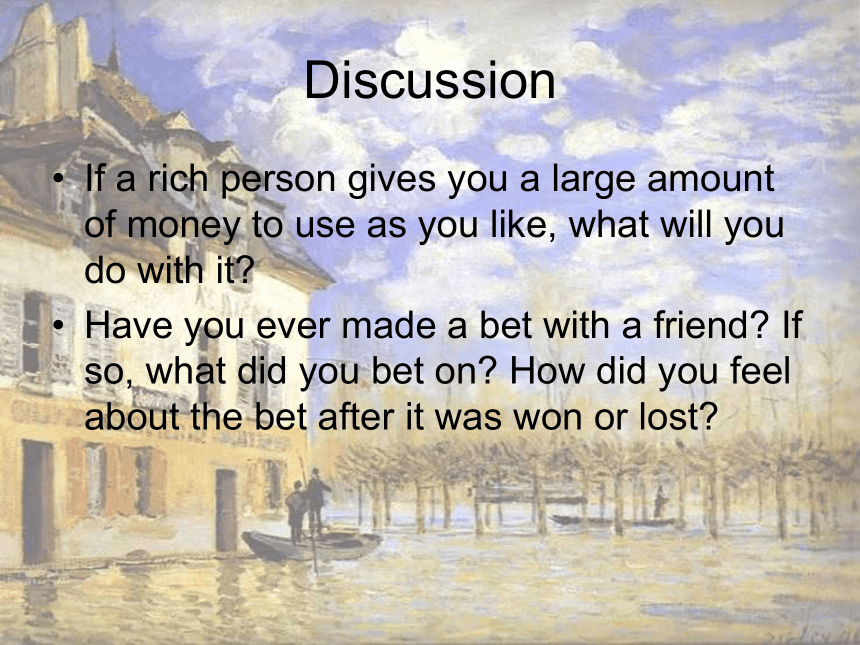 Discussion

• If a rich person gives you a large amount of money to use as you like, what will you do with it?
• Have you ever made a bet with a friend? If so, what did you bet on? How did you feel about the bet after it was won or lost?